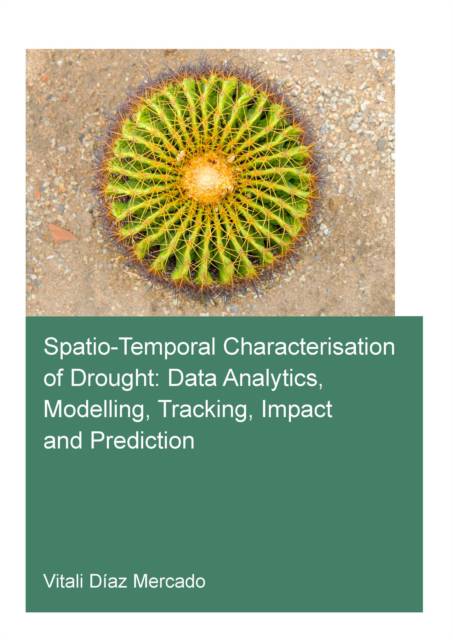 Spatio-Temporal Characterisation of Drought: Data Analytics, Modelling, Tracking, Impact and Prediction

Vitali Díaz Mercado